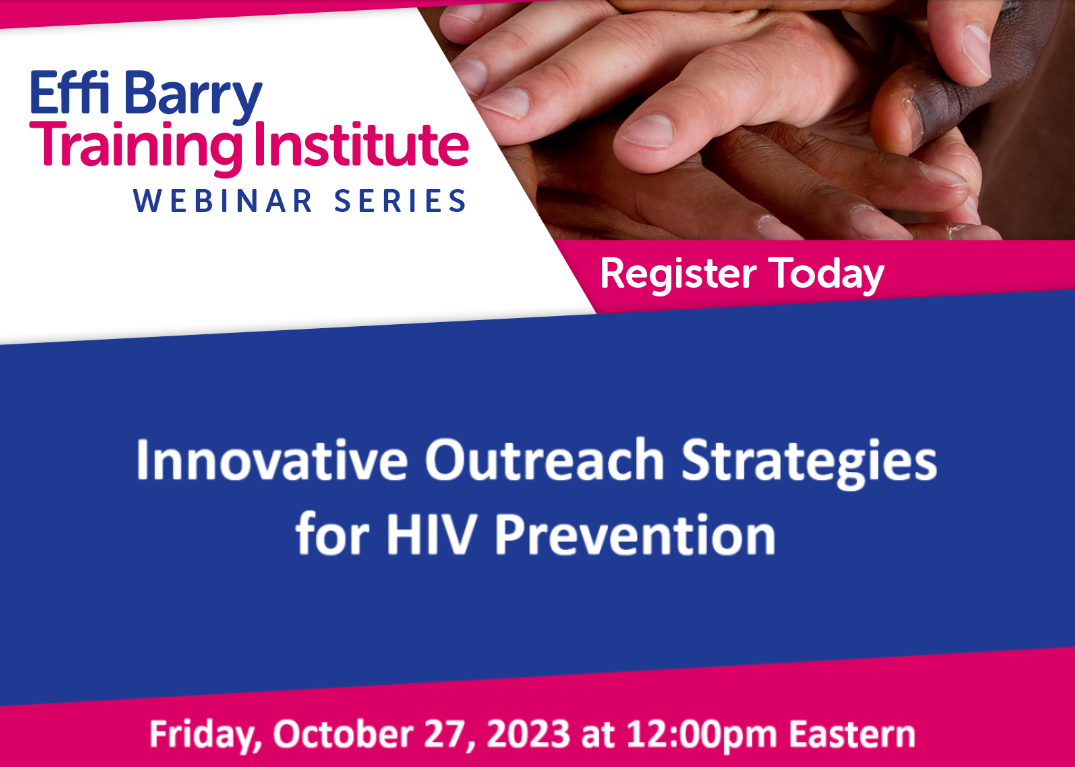 Effi Barry Training Institute
WEBINAR SERIES

Register Today

Innovative Outreach Strategies for HIV Prevention

Friday, October 27, 2023 at 12:00pm Eastern